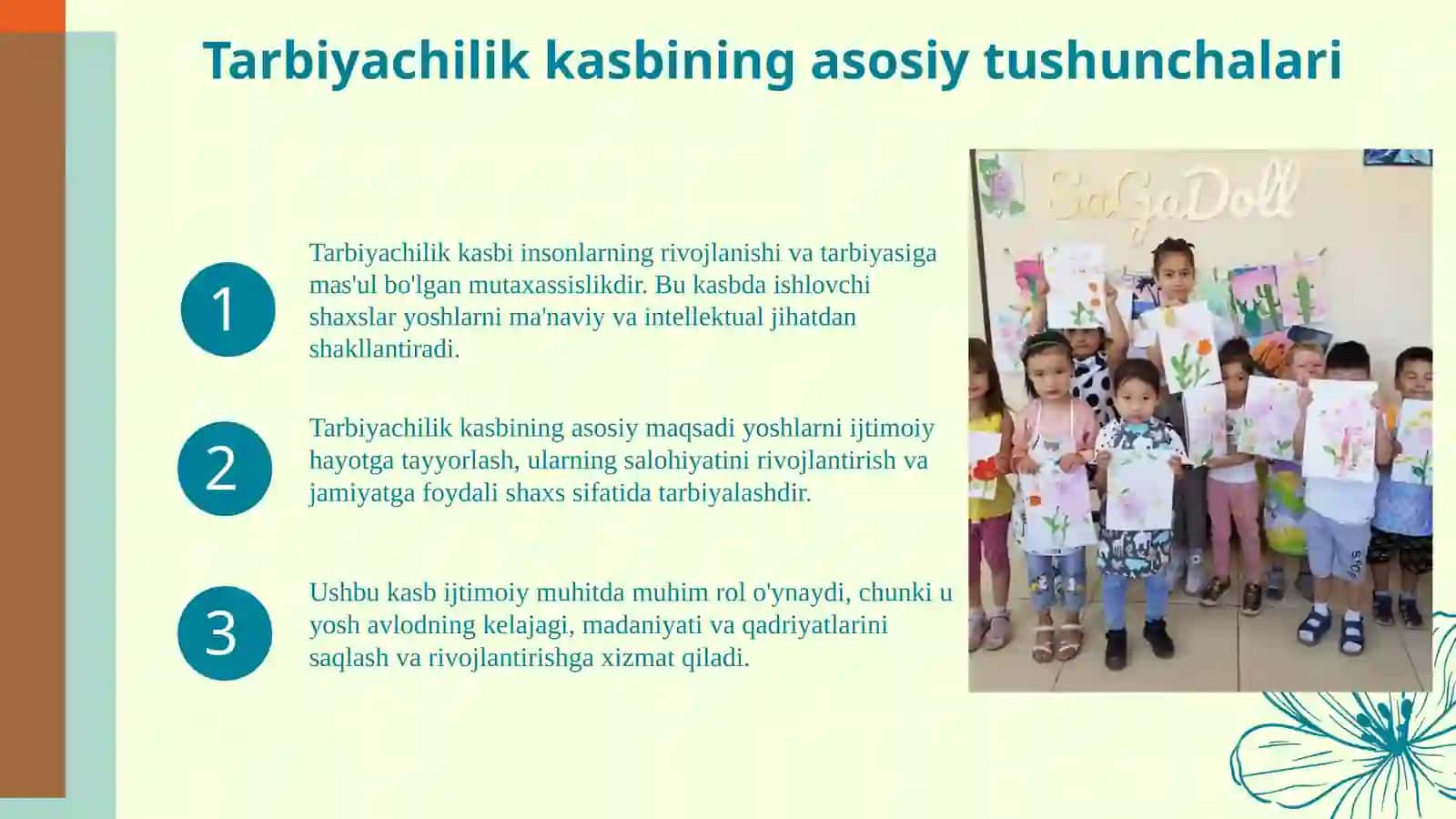 Tarbiyachilik kasbining asosiy tushunchalari

1

Tarbiyachilik kasbi insonlarning rivojlanishi va tarbiyasiga mas'ul bo'lgan mutaxassislikdir. Bu kasbda ishlovchi shaxslar yoshlarni ma'naviy va intellektual jihatdan shakllantiradi.

2

Tarbiyachilik kasbining asosiy maqsadi yoshlarni ijtimoiy hayotga tayyorlash, ularning salohiyatini rivojlantirish va jamiyatga foydali shaxs sifatida tarbiyalashdir.

3

Ushbu kasb ijtimoiy muhitda muhim rol o'ynaydi, chunki u yosh avlodning kelajagi, madaniyati va qadriyatlarini saqlash va rivojlantirishga xizmat qiladi.

SaGaDoll